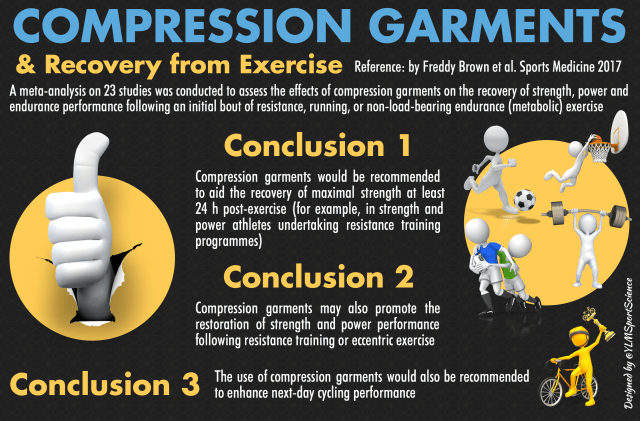 COMPRESSION GARMENTS

& Recovery from Exercise

Reference: by Freddy Brown et al. Sports Medicine 2017

A meta-analysis on 23 studies was conducted to assess the effects of compression garments on the recovery of strength, power and endurance performance following an initial bout of resistance, running, or non-load-bearing endurance (metabolic) exercise

Conclusion 1

Compression garments would be recommended to aid the recovery of maximal strength at least 24 h post-exercise (for example, in strength and power athletes undertaking resistance training programmes)

Conclusion 2

Compression garments may also promote the restoration of strength and power performance following resistance training or eccentric exercise

Conclusion 3

The use of compression garments would also be recommended to enhance next-day cycling performance

Designed by @YLMSportScience